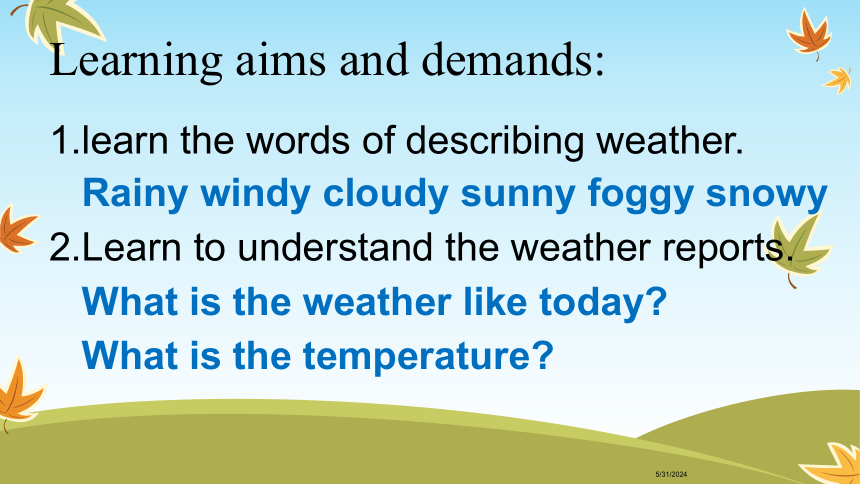 Learning aims and demands:

1.learn the words of describing weather.

Rainy windy cloudy sunny foggy snowy

2.Learn to understand the weather reports.

What is the weather like today?

What is the temperature?

5/31/2024